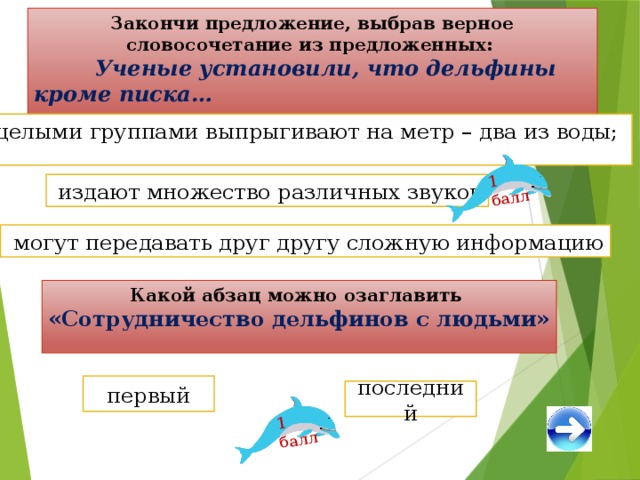 Закончи предложение, выбрав верное словосочетание из предложенных:
Ученые установили, что дельфины кроме писка…

целыми группами выпрыгивают на метр – два из воды;

издают множество различных звуков

1 балл

могут передавать друг другу сложную информацию

Какой абзац можно озаглавить «Сотрудничество дельфинов с людьми»

первый

последний

1 балл